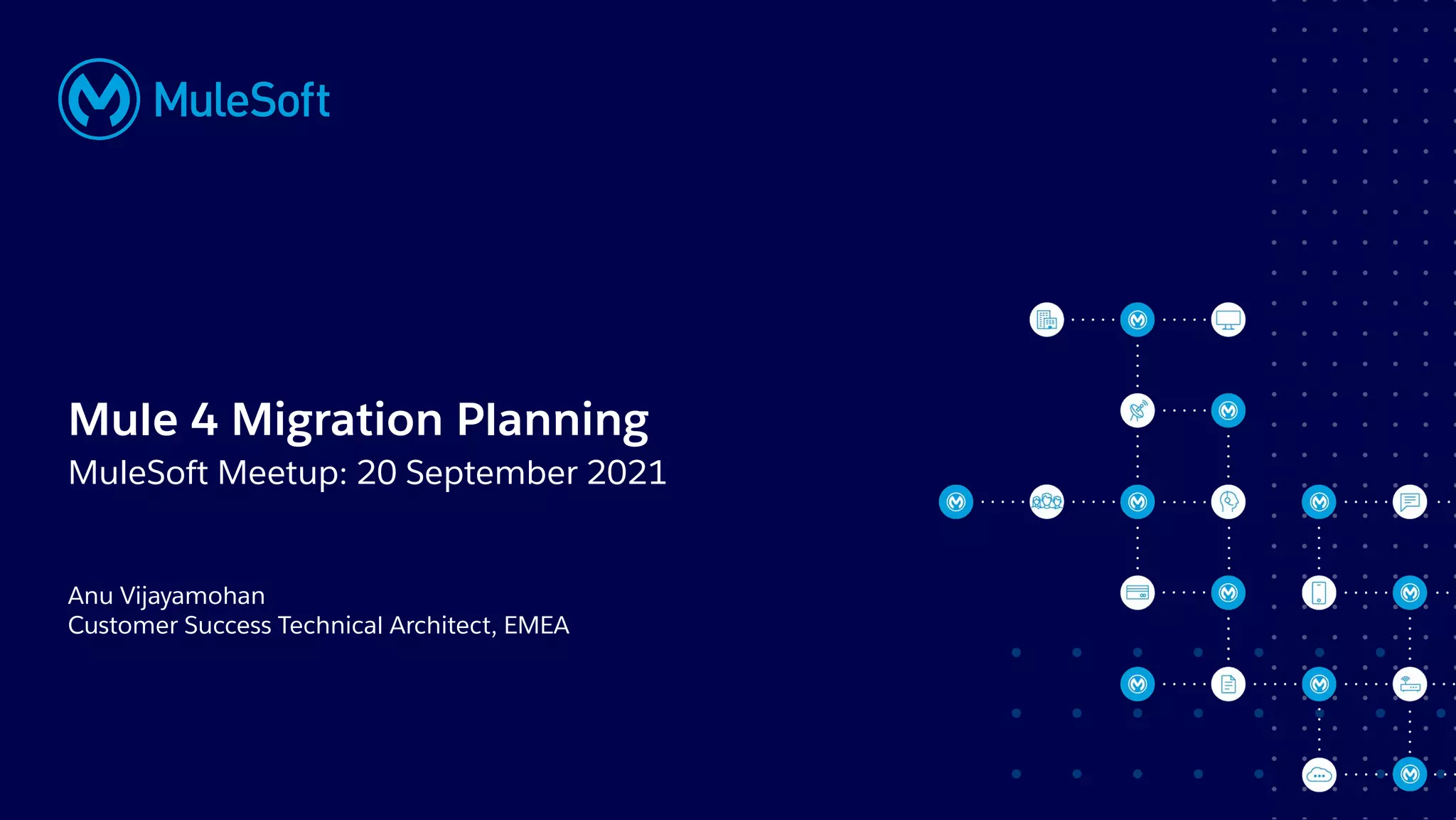 MuleSoft

Mule 4 Migration Planning
MuleSoft Meetup: 20 September 2021

Anu Vijayamohan
Customer Success Technical Architect, EMEA